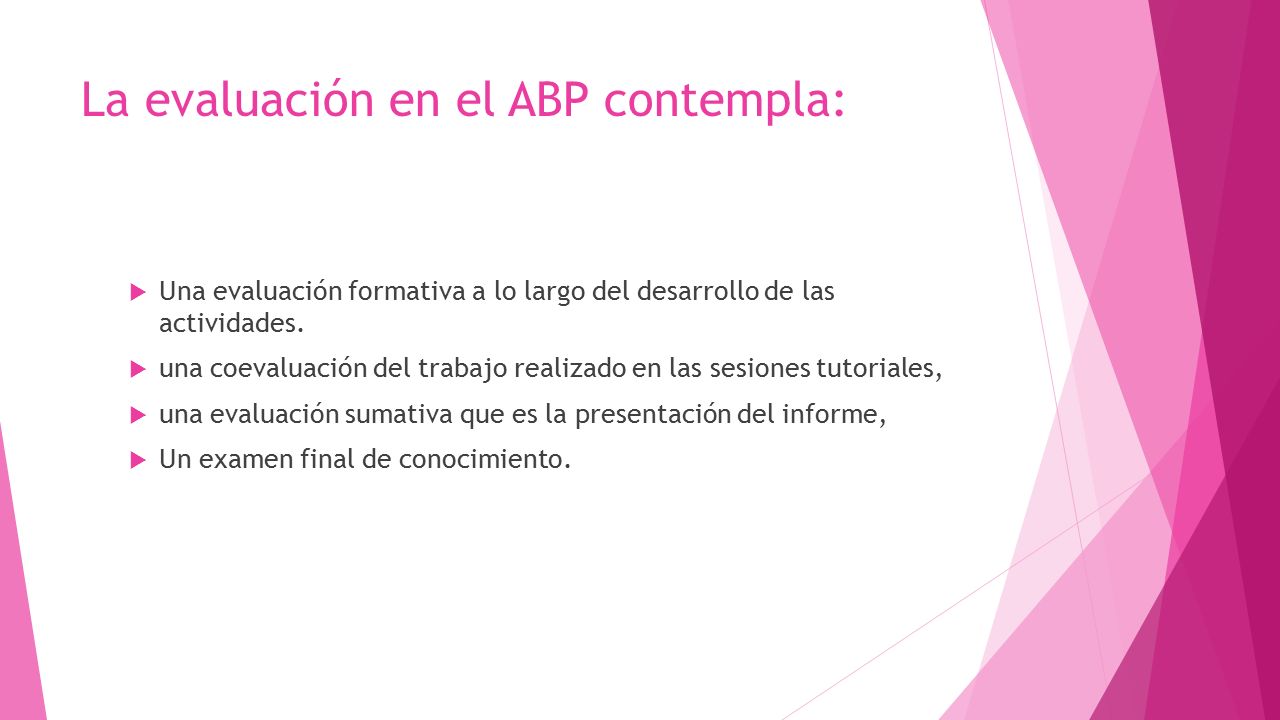 La evaluación en el ABP contempla:

Una evaluación formativa a lo largo del desarrollo de las actividades.

una coevaluación del trabajo realizado en las sesiones tutoriales,

una evaluación sumativa que es la presentación del informe,

Un examen final de conocimiento.